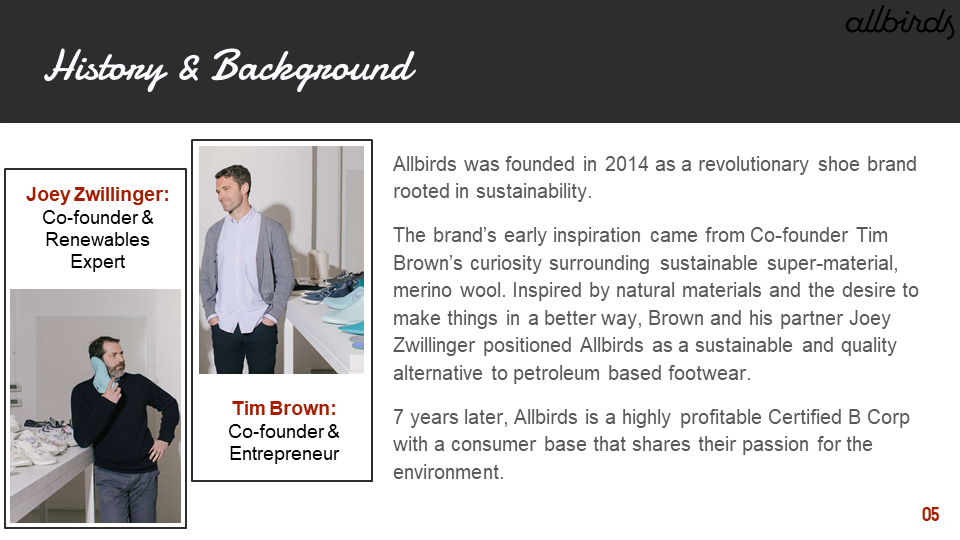 allbirds

History & Background

Joey Zwillinger: Co-founder & Renewables Expert

Tim Brown: Co-founder & Entrepreneur

Allbirds was founded in 2014 as a revolutionary shoe brand rooted in sustainability.

The brand's early inspiration came from Co-founder Tim Brown's curiosity surrounding sustainable super-material, merino wool. Inspired by natural materials and the desire to make things in a better way, Brown and his partner Joey Zwillinger positioned Allbirds as a sustainable and quality alternative to petroleum based footwear.

7 years later, Allbirds is a highly profitable Certified B Corp with a consumer base that shares their passion for the environment.

05